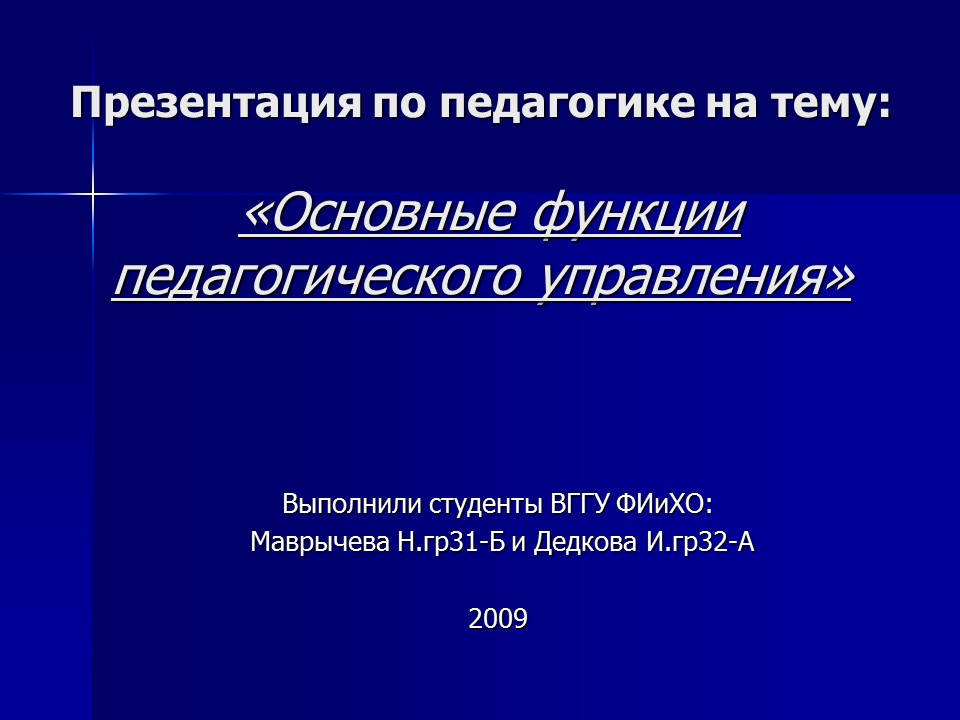 Презентация по педагогике на тему:

«Основные функции педагогического управления»

Выполнили студенты ВГГУ ФИиХО:
Маврычева Н.гр31-Б и Дедкова И.гр32-А

2009